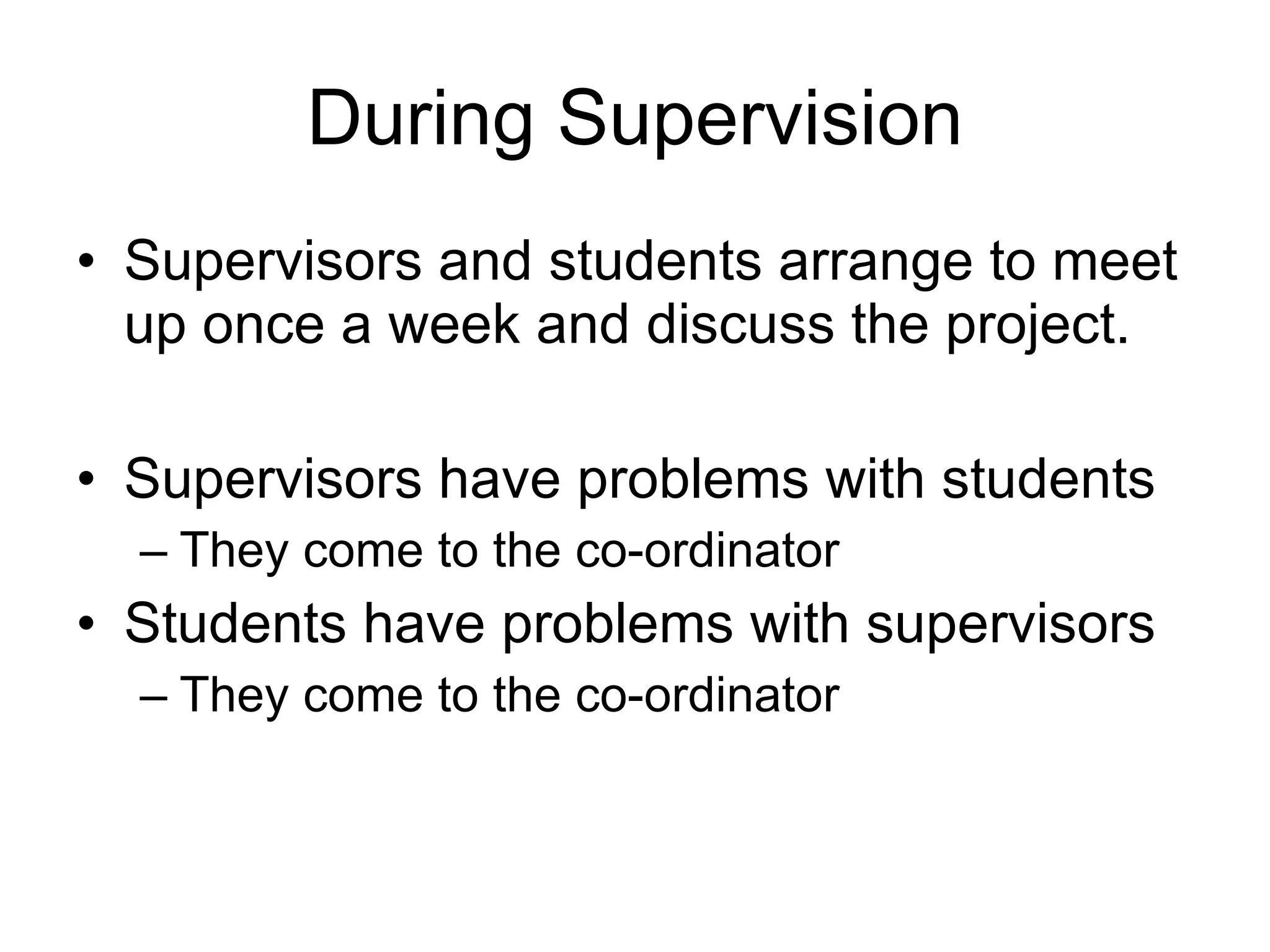 During Supervision

• Supervisors and students arrange to meet up once a week and discuss the project.

• Supervisors have problems with students
– They come to the co-ordinator
• Students have problems with supervisors
– They come to the co-ordinator